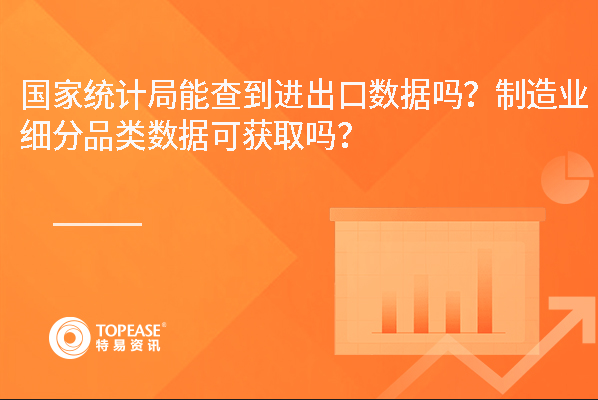 国家统计局能查到进出口数据吗？制造业细分品类数据可获取吗？

TOPEASE®
特易资讯